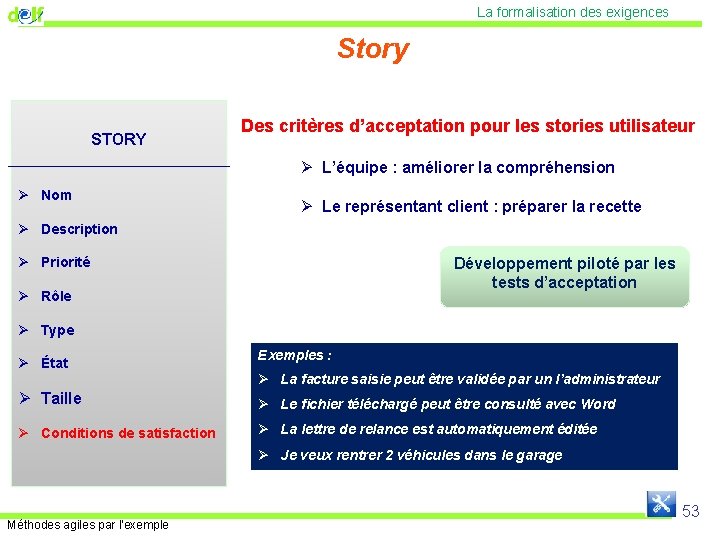 delf

La formalisation des exigences

Story

STORY

➢ Nom

➢ Description

➢ Priorité

➢ Rôle

➢ Type

➢ État

➢ Taille

➢ Conditions de satisfaction

Des critères d'acceptation pour les stories utilisateur

➢ L'équipe : améliorer la compréhension

➢ Le représentant client : préparer la recette

Développement piloté par les tests d'acceptation

Exemples :

➢ La facture saisie peut être validée par un l'administrateur

➢ Le fichier téléchargé peut être consulté avec Word

➢ La lettre de relance est automatiquement éditée

➢ Je veux rentrer 2 véhicules dans le garage

53

Méthodes agiles par l'exemple